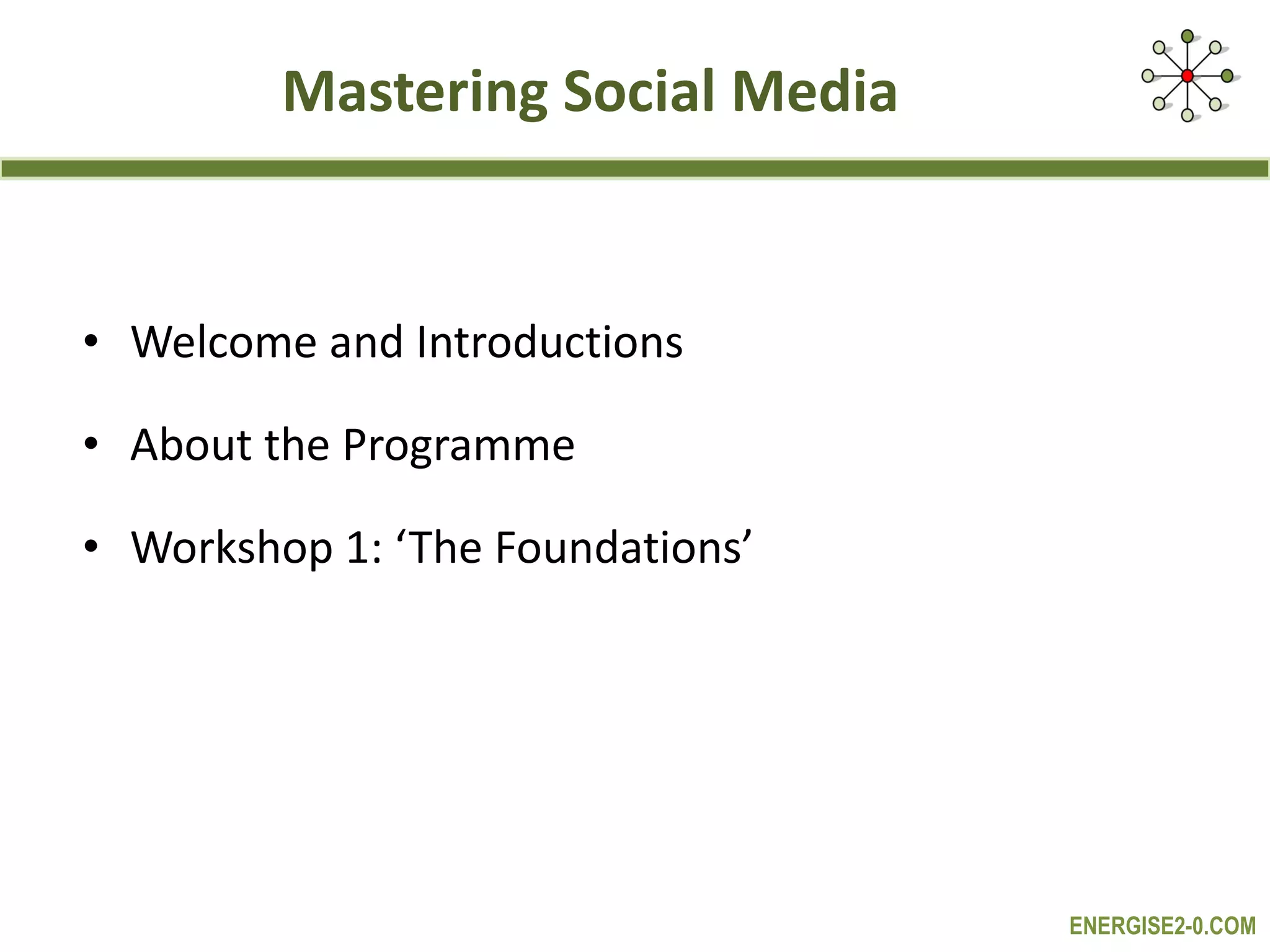 Mastering Social Media

• Welcome and Introductions

• About the Programme

• Workshop 1: ‘The Foundations’

ENERGISE2-0.COM